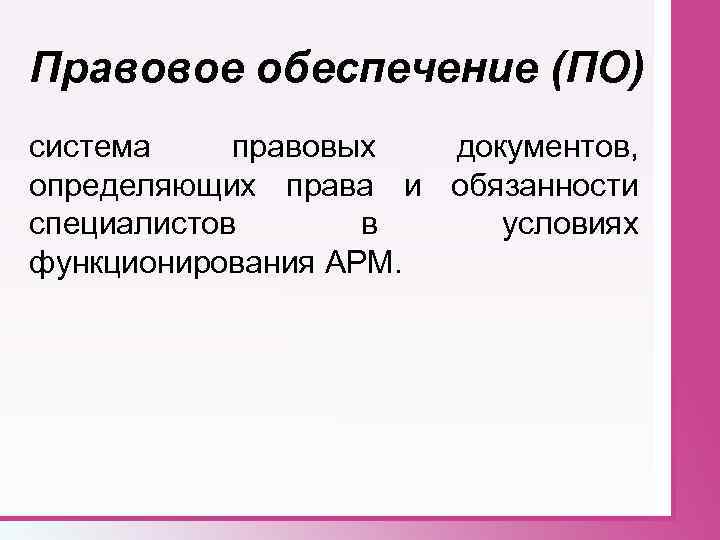 Правовое обеспечение (ПО)

система правовых документов, определяющих права и обязанности специалистов в условиях функционирования АРМ.